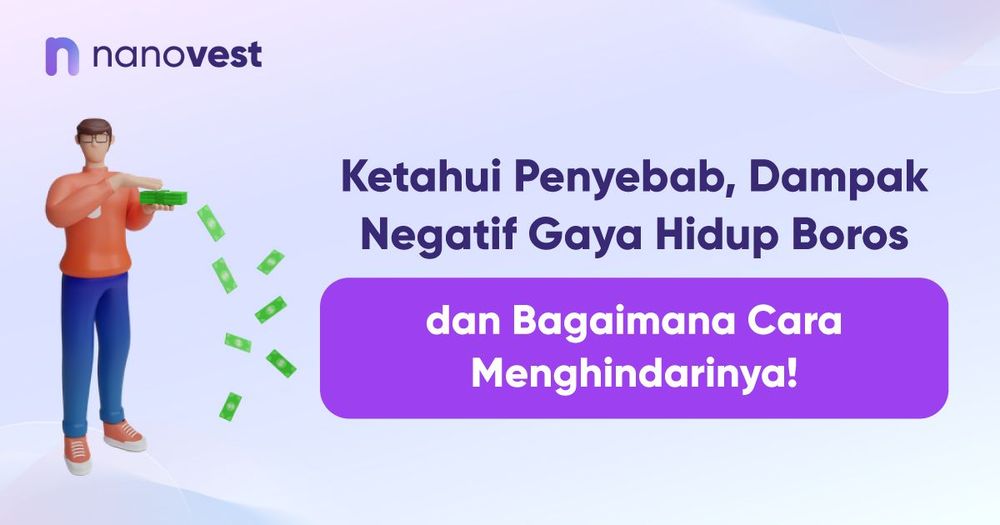 nanovest

Ketahui Penyebab, Dampak Negatif Gaya Hidup Boros

dan Bagaimana Cara Menghindarinya!